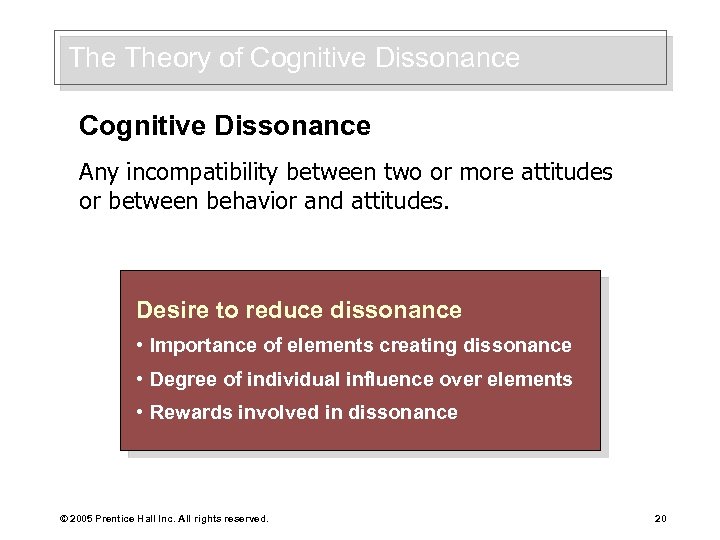 The Theory of Cognitive Dissonance

Cognitive Dissonance

Any incompatibility between two or more attitudes or between behavior and attitudes.

Desire to reduce dissonance

• Importance of elements creating dissonance

• Degree of individual influence over elements

• Rewards involved in dissonance

© 2005 Prentice Hall Inc. All rights reserved.

20